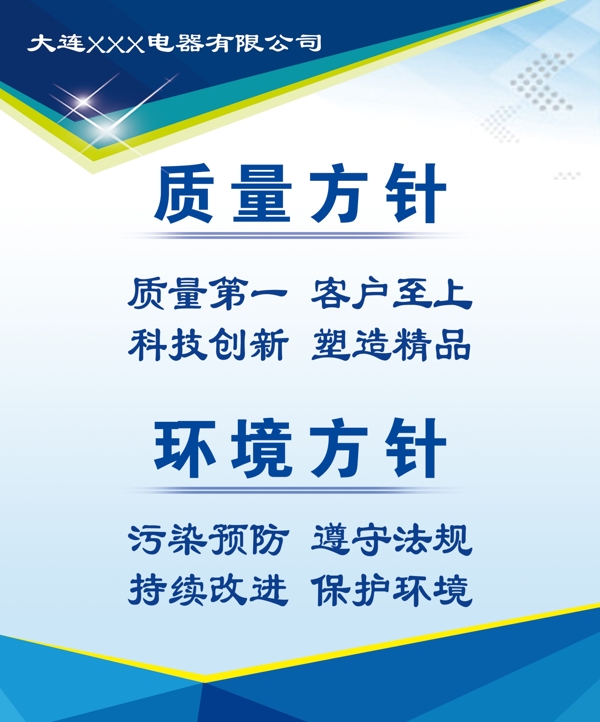 大连XXX电器有限公司

质量方针

质量第一 客户至上
科技创新 塑造精品

环境方针

污染预防 遵守法规
持续改进 保护环境